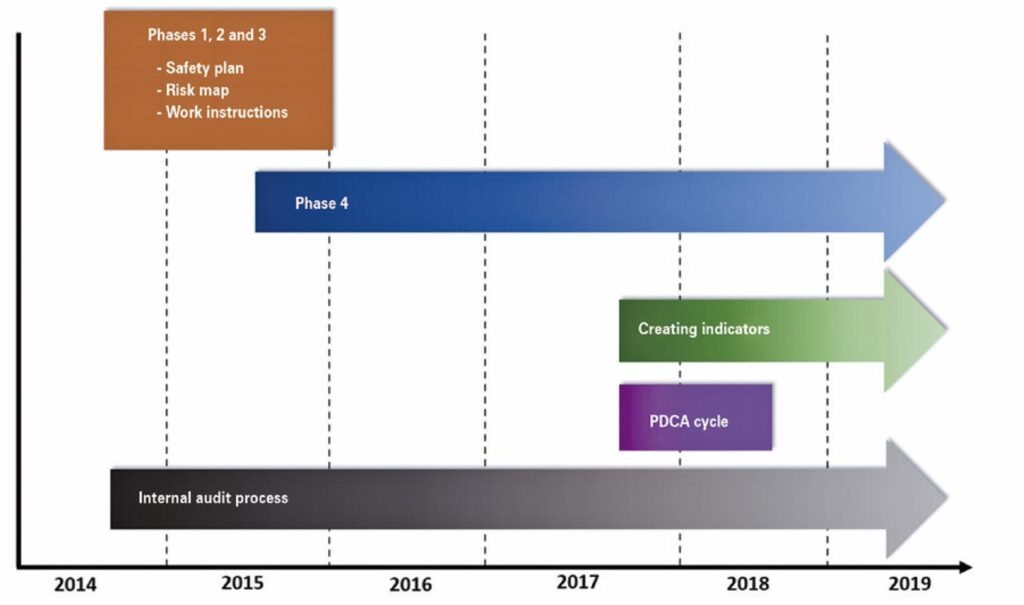 Phases 1, 2 and 3

- Safety plan
- Risk map
- Work instructions

Phase 4

Creating indicators

PDCA cycle

Internal audit process

2014 2015 2016 2017 2018 2019